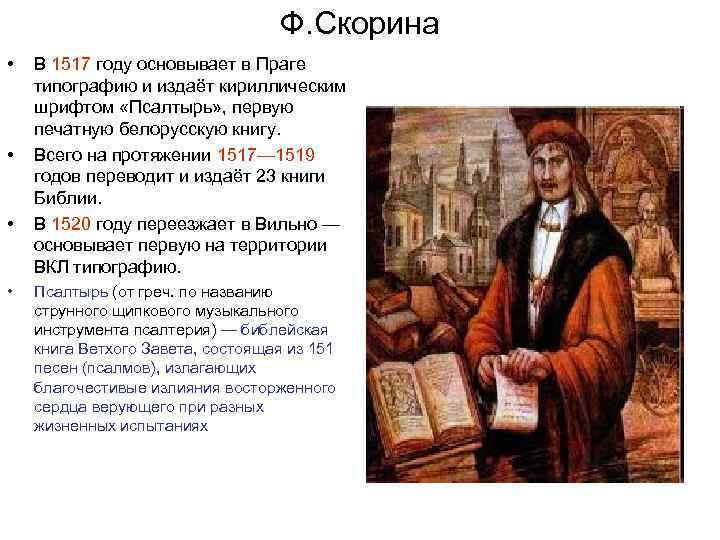 Ф.Скорина

• В 1517 году основывает в Праге типографию и издаёт кириллическим шрифтом «Псалтырь», первую печатную белорусскую книгу.

• Всего на протяжении 1517—1519 годов переводит и издаёт 23 книги Библии.

• В 1520 году переезжает в Вильно — основывает первую на территории ВКЛ типографию.

• Псалтырь (от греч. по названию струнного щипкового музыкального инструмента псалтерия) — библейская книга Ветхого Завета, состоящая из 151 песен (псалмов), излагающих благочестивые излияния восторженного сердца верующего при разных жизненных испытаниях